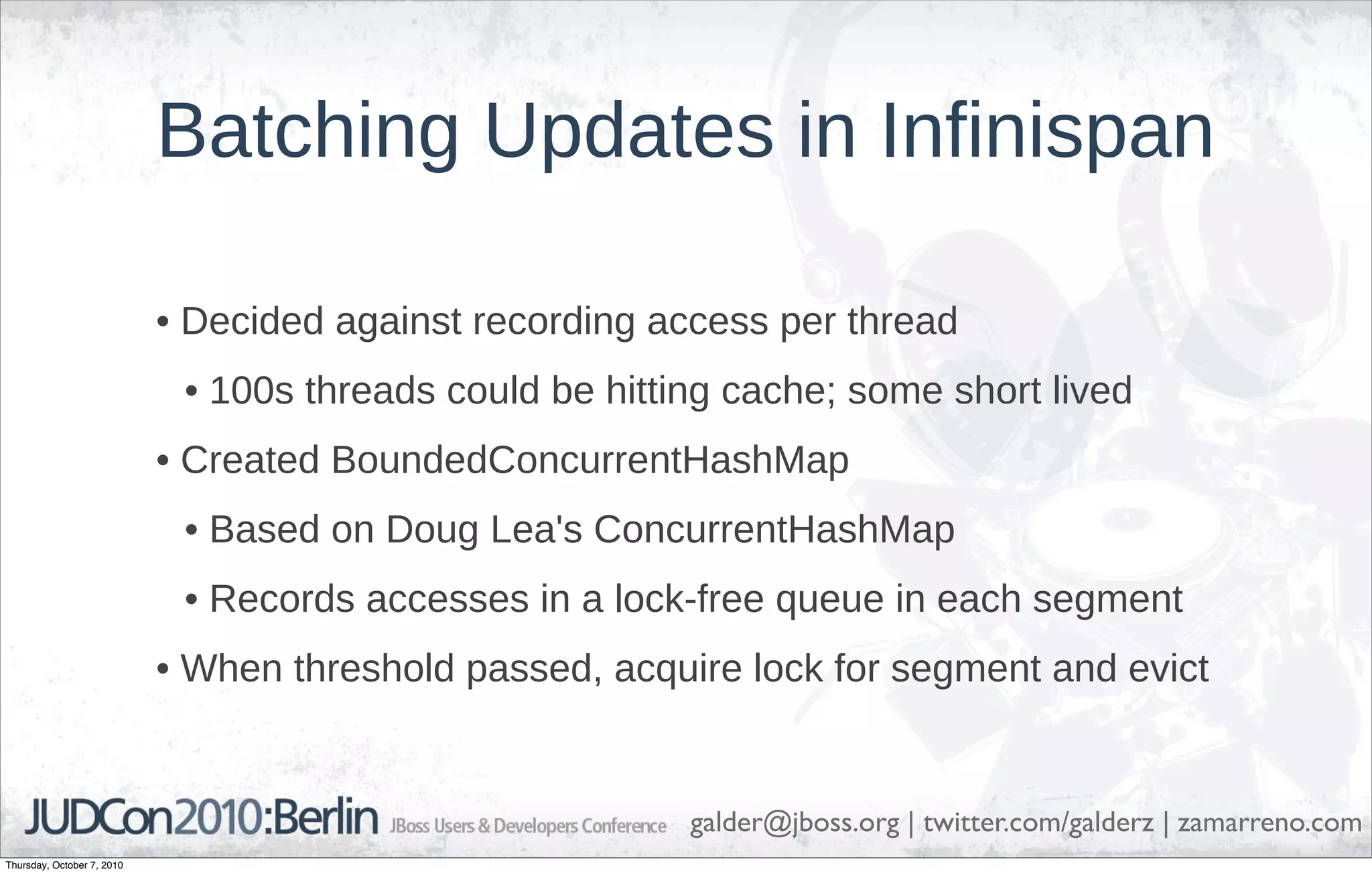 Batching Updates in Infinispan

• Decided against recording access per thread

• 100s threads could be hitting cache; some short lived

• Created BoundedConcurrentHashMap

• Based on Doug Lea's ConcurrentHashMap

• Records accesses in a lock-free queue in each segment

• When threshold passed, acquire lock for segment and evict

JUDCon2010:Berlin JBoss Users & Developers Conference galder@jboss.org | twitter.com/galderz | zamarreno.com

Thursday, October 7, 2010